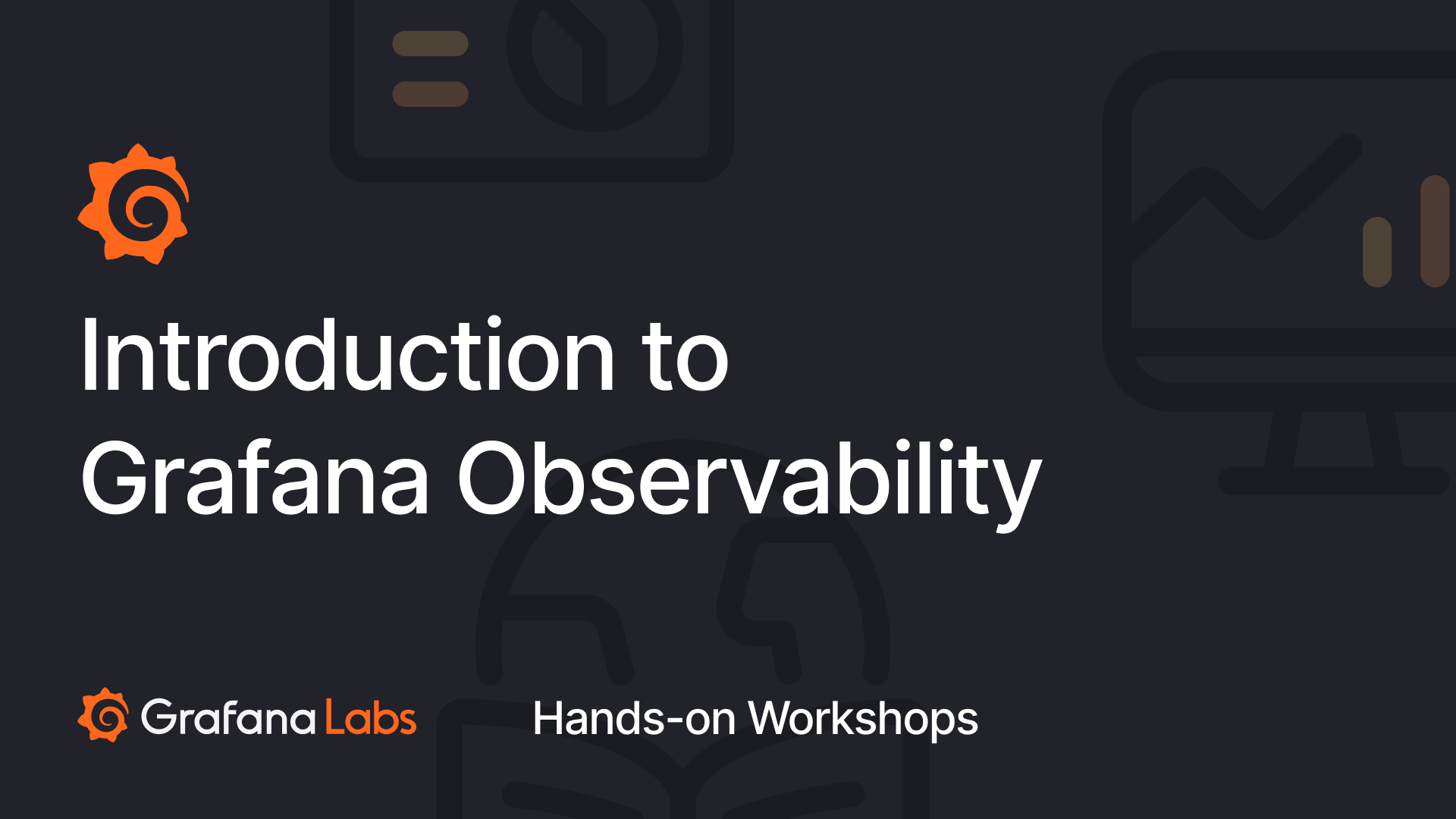 Introduction to Grafana Observability

Grafana Labs

Hands-on Workshops